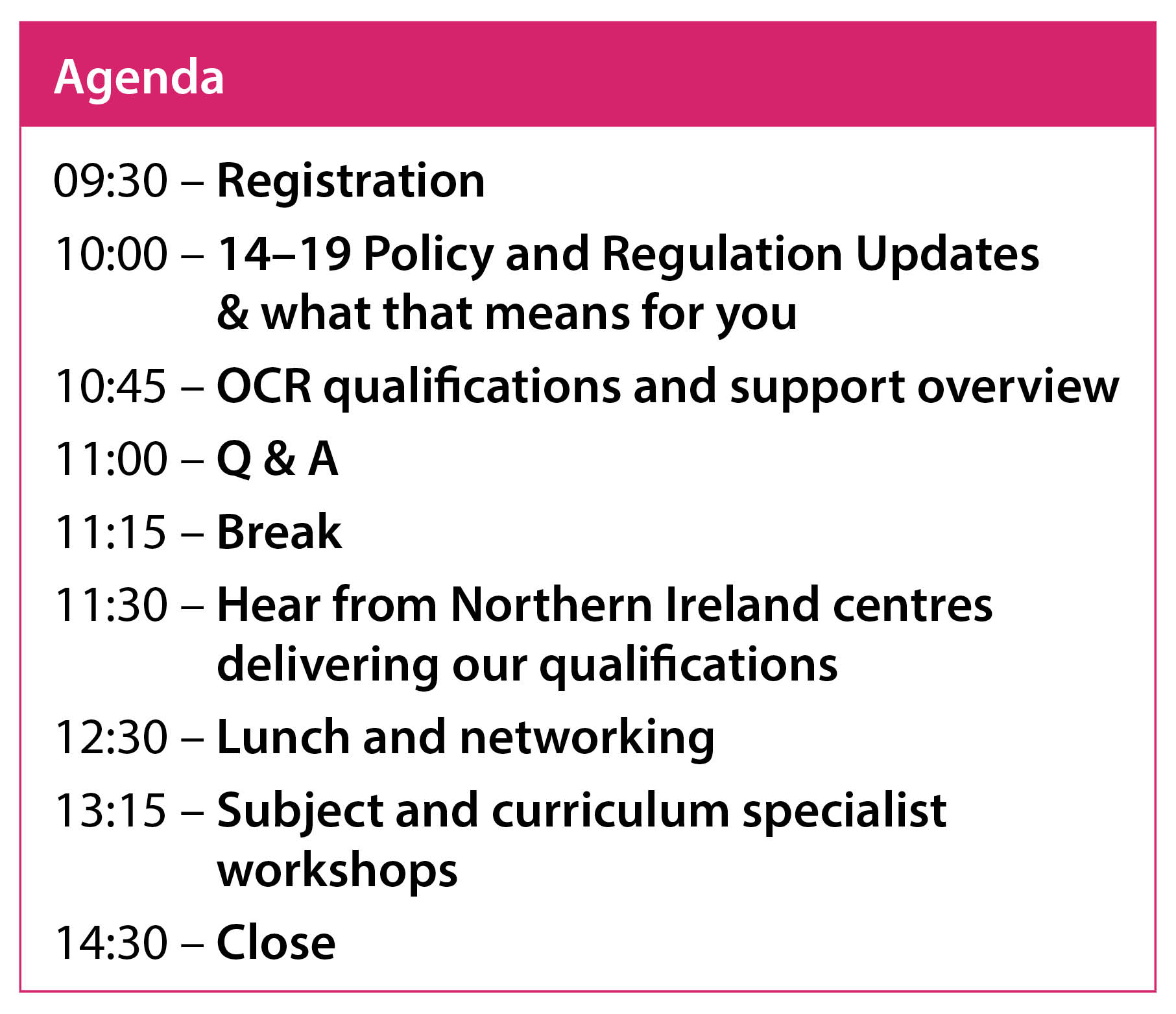 Agenda

09:30 – Registration

10:00 – 14–19 Policy and Regulation Updates & what that means for you

10:45 – OCR qualifications and support overview

11:00 – Q & A

11:15 – Break

11:30 – Hear from Northern Ireland centres delivering our qualifications

12:30 – Lunch and networking

13:15 – Subject and curriculum specialist workshops

14:30 – Close